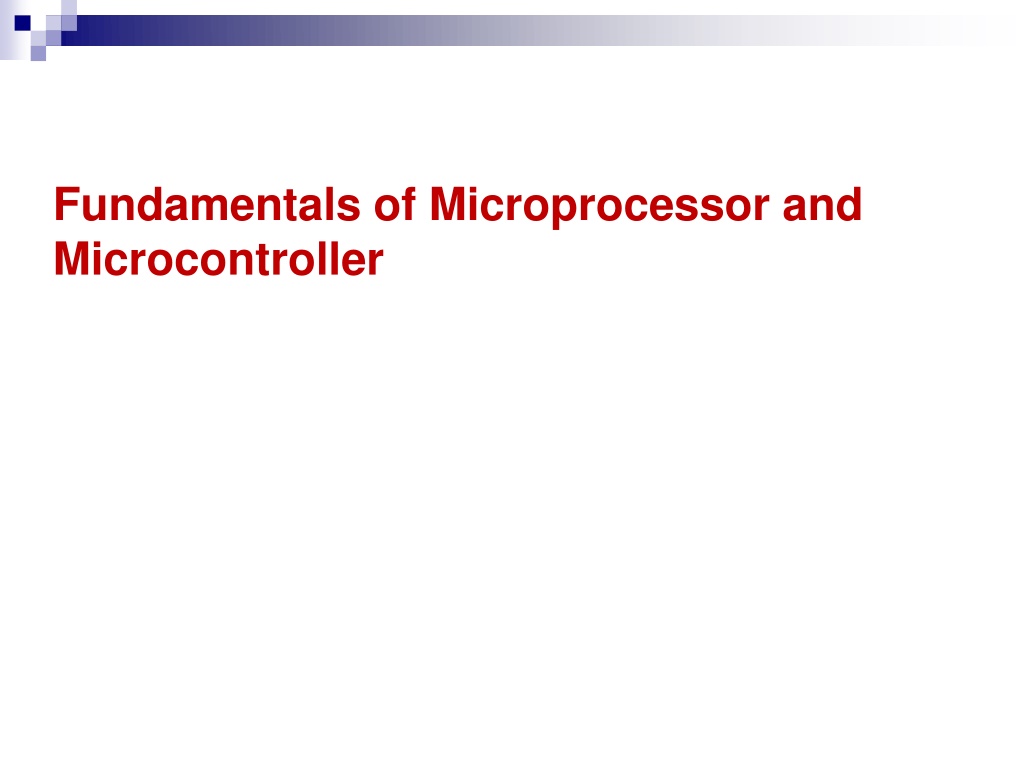 Fundamentals of Microprocessor and Microcontroller